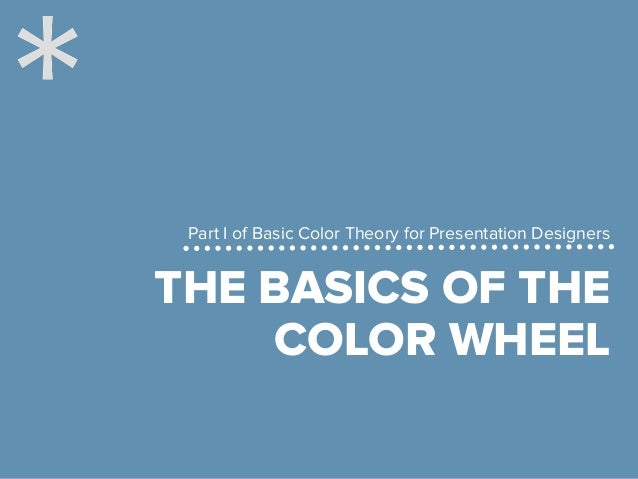 *

Part I of Basic Color Theory for Presentation Designers

THE BASICS OF THE COLOR WHEEL